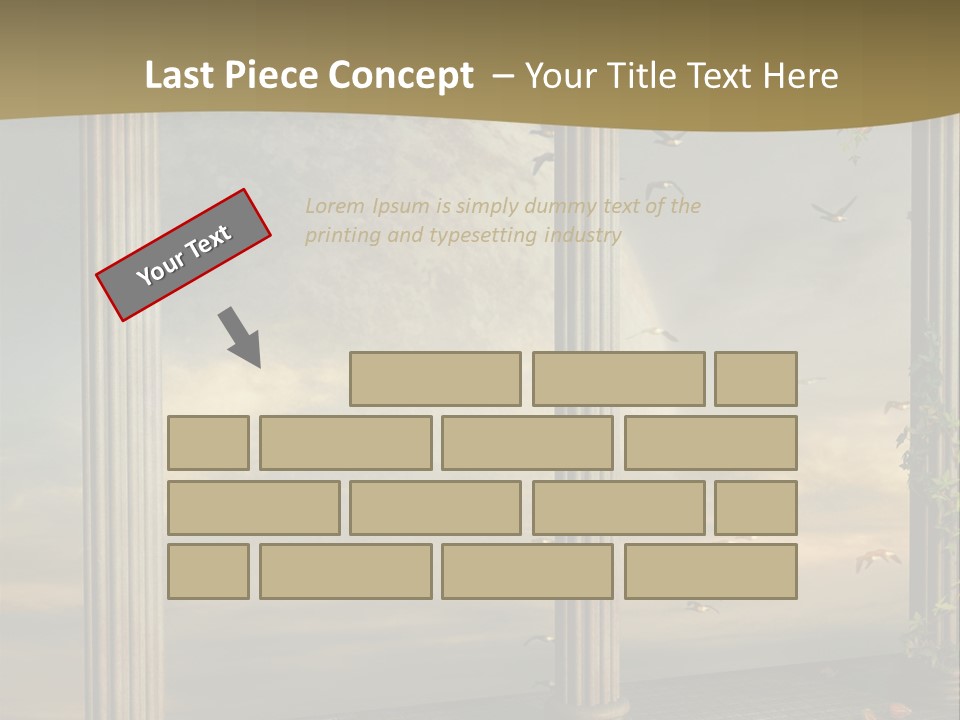 Last Piece Concept – Your Title Text Here

Your Text

Lorem Ipsum is simply dummy text of the printing and typesetting industry